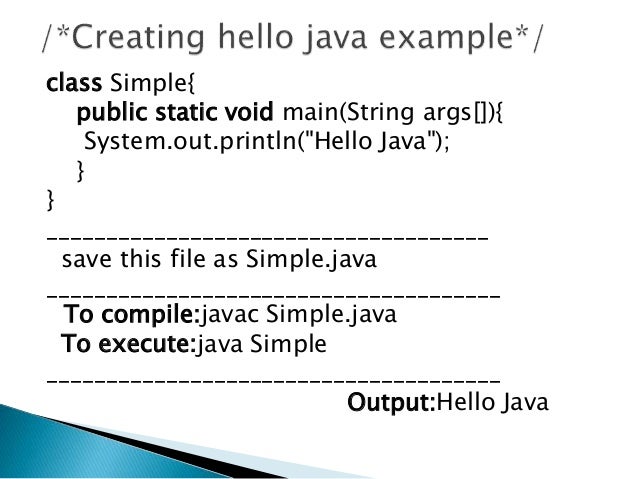 /*Creating hello java example*/

class Simple{
public static void main(String args[]){
System.out.println("Hello Java");
}
}

----------------------------------------
save this file as Simple.java

----------------------------------------
To compile:javac Simple.java
To execute:java Simple

----------------------------------------
Output:Hello Java